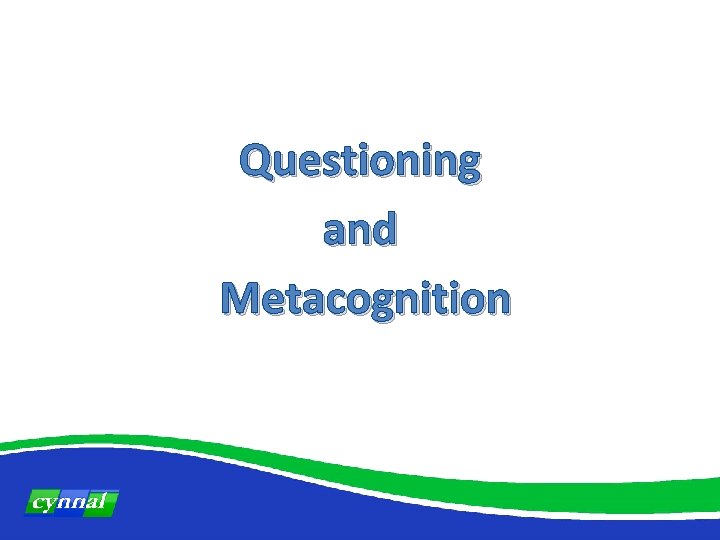 Questioning
and
Metacognition

cynnal